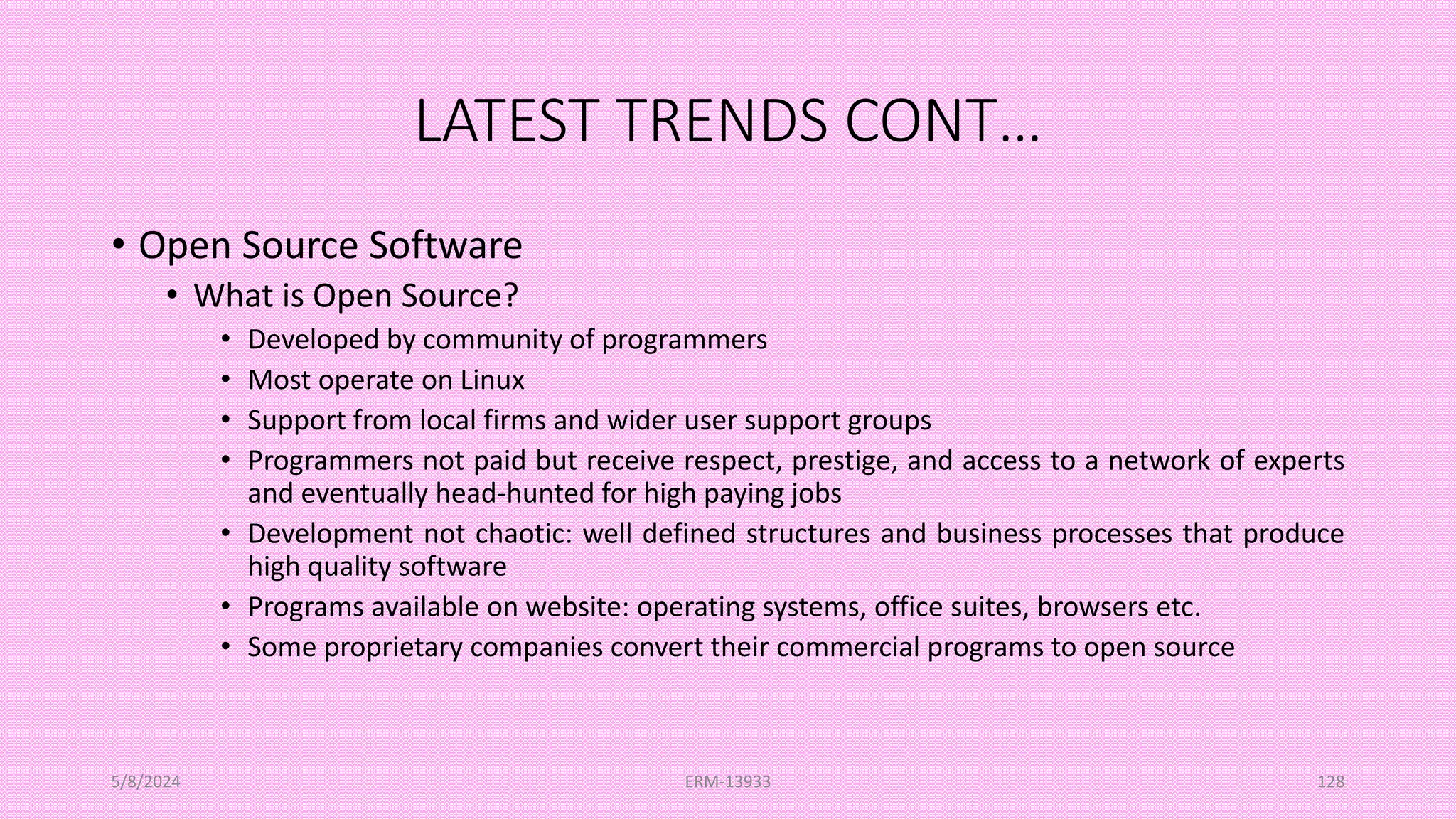 LATEST TRENDS CONT…

• Open Source Software
  • What is Open Source?
    • Developed by community of programmers
    • Most operate on Linux
    • Support from local firms and wider user support groups
    • Programmers not paid but receive respect, prestige, and access to a network of experts and eventually head-hunted for high paying jobs
    • Development not chaotic: well defined structures and business processes that produce high quality software
    • Programs available on website: operating systems, office suites, browsers etc.
    • Some proprietary companies convert their commercial programs to open source

5/8/2024 ERM-13933 128